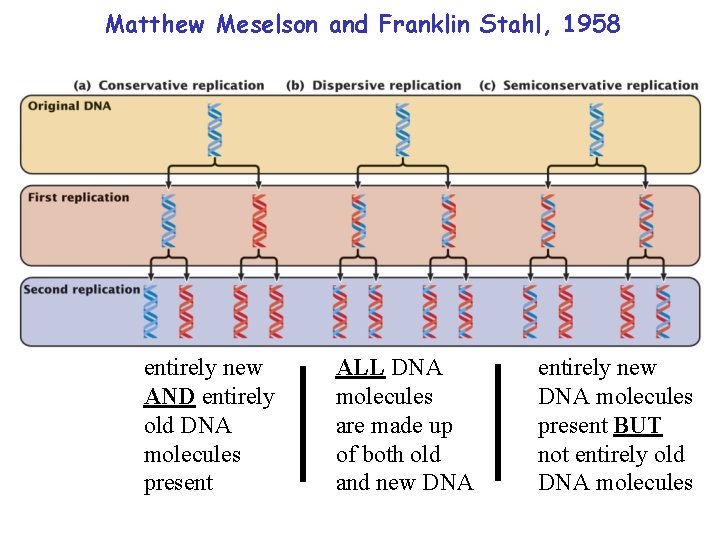 Matthew Meselson and Franklin Stahl, 1958

(a) Conservative replication

(b) Dispersive replication

(c) Semiconservative replication

Original DNA

First replication

Second replication

entirely new AND entirely old DNA molecules present

ALL DNA molecules are made up of both old and new DNA

entirely new DNA molecules present BUT not entirely old DNA molecules